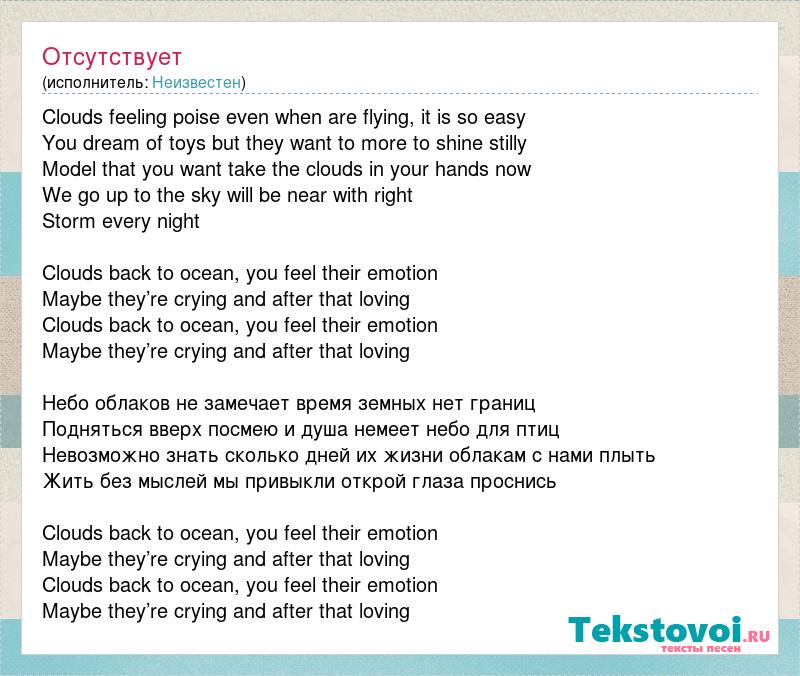 Отсутствует
(исполнитель: Неизвестен)

Clouds feeling poise even when are flying, it is so easy
You dream of toys but they want to more to shine stilly
Model that you want take the clouds in your hands now
We go up to the sky will be near with right
Storm every night

Clouds back to ocean, you feel their emotion
Maybe they're crying and after that loving
Clouds back to ocean, you feel their emotion
Maybe they're crying and after that loving

Небо облаков не замечает время земных нет границ
Подняться вверх посмею и душа немеет небо для птиц
Невозможно знать сколько дней их жизни облакам с нами плыть
Жить без мыслей мы привыкли открой глаза проснись

Clouds back to ocean, you feel their emotion
Maybe they're crying and after that loving
Clouds back to ocean, you feel their emotion
Maybe they're crying and after that loving

Tekstovoi.RU
тексты песен